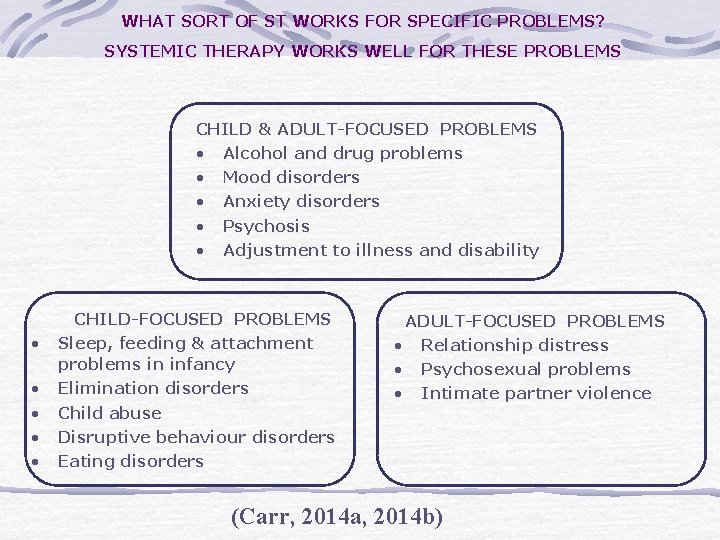 WHAT SORT OF ST WORKS FOR SPECIFIC PROBLEMS?
SYSTEMIC THERAPY WORKS WELL FOR THESE PROBLEMS

CHILD & ADULT-FOCUSED PROBLEMS
• Alcohol and drug problems
• Mood disorders
• Anxiety disorders
• Psychosis
• Adjustment to illness and disability

CHILD-FOCUSED PROBLEMS
• Sleep, feeding & attachment problems in infancy
• Elimination disorders
• Child abuse
• Disruptive behaviour disorders
• Eating disorders

ADULT-FOCUSED PROBLEMS
• Relationship distress
• Psychosexual problems
• Intimate partner violence

(Carr, 2014a, 2014b)